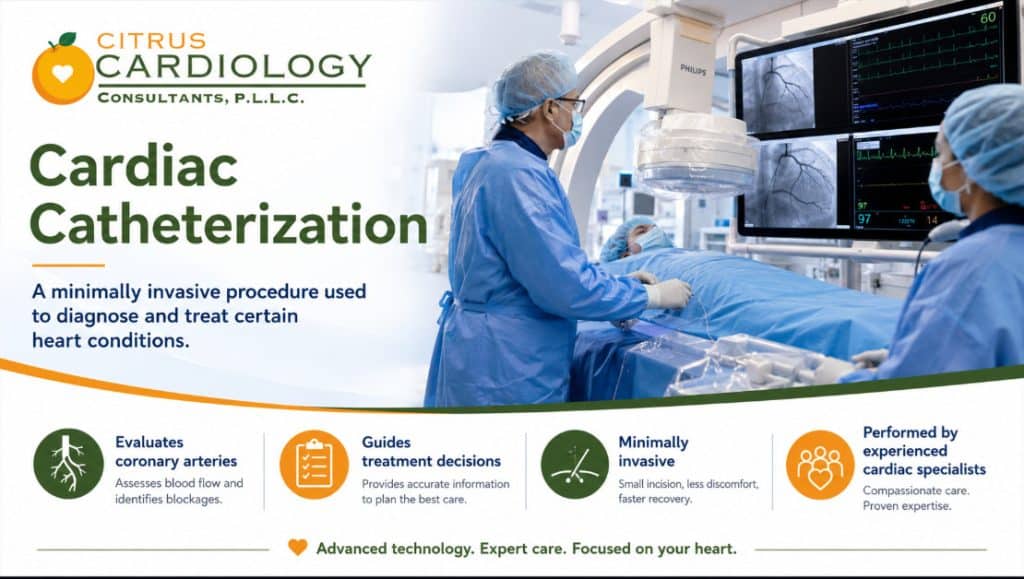 CITRUS
CARDIOLOGY
CONSULTANTS, P.L.L.C.

Cardiac Catheterization

A minimally invasive procedure used to diagnose and treat certain heart conditions.

PHILIPS

60

97

97

14

Evaluates coronary arteries
Assesses blood flow and identifies blockages.

Guides treatment decisions
Provides accurate information to plan the best care.

Minimally invasive
Small incision, less discomfort, faster recovery.

Performed by experienced cardiac specialists
Compassionate care. Proven expertise.

Advanced technology. Expert care. Focused on your heart.